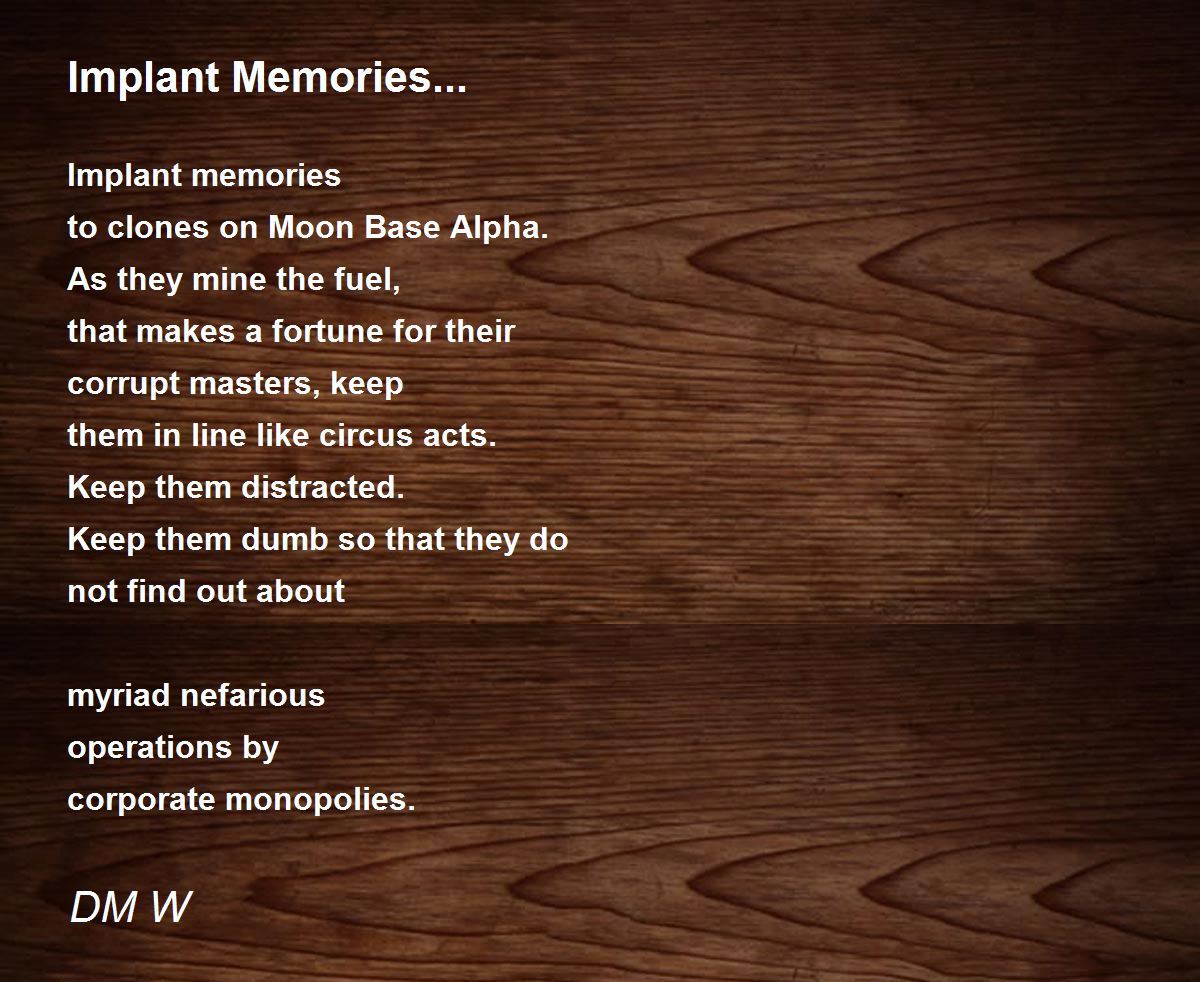 Implant Memories...

Implant memories
to clones on Moon Base Alpha.
As they mine the fuel,
that makes a fortune for their
corrupt masters, keep
them in line like circus acts.
Keep them distracted.
Keep them dumb so that they do
not find out about

myriad nefarious
operations by
corporate monopolies.

DM W